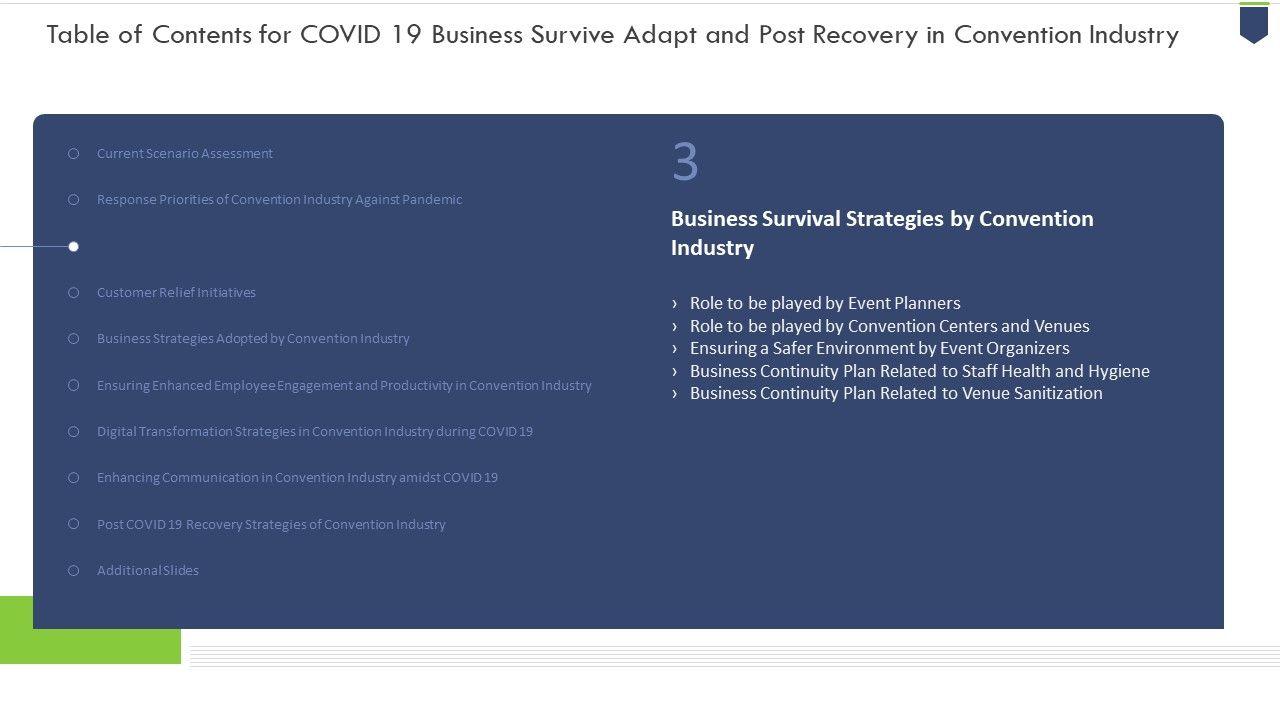 Table of Contents for COVID 19 Business Survive Adapt and Post Recovery in Convention Industry

Current Scenario Assessment

Response Priorities of Convention Industry Against Pandemic

Customer Relief Initiatives

Business Strategies Adopted by Convention Industry

Ensuring Enhanced Employee Engagement and Productivity in Convention Industry

Digital Transformation Strategies in Convention Industry during COVID 19

Enhancing Communication in Convention Industry amidst COVID 19

Post COVID 19 Recovery Strategies of Convention Industry

Additional Slides

3

Business Survival Strategies by Convention Industry

› Role to be played by Event Planners
› Role to be played by Convention Centers and Venues
› Ensuring a Safer Environment by Event Organizers
› Business Continuity Plan Related to Staff Health and Hygiene
› Business Continuity Plan Related to Venue Sanitization